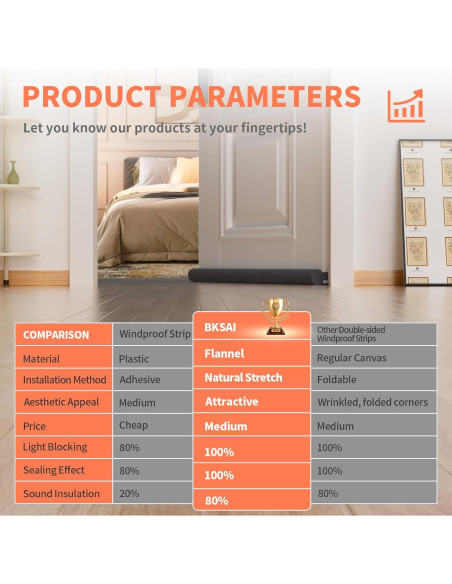 PRODUCT PARAMETERS

Let you know our products at your fingertips!

| COMPARISON | Windproof Strip | BKSAI | Other Double-sided Windproof Strips |
|---|---|---|---|
| Material | Plastic | Flannel | Regular Canvas |
| Installation Method | Adhesive | Natural Stretch | Foldable |
| Aesthetic Appeal | Medium | Attractive | Wrinkled, folded corners |
| Price | Cheap | Medium | Medium |
| Light Blocking | 80% | 100% | 100% |
| Sealing Effect | 80% | 100% | 100% |
| Sound Insulation | 20% | 80% | 80% |